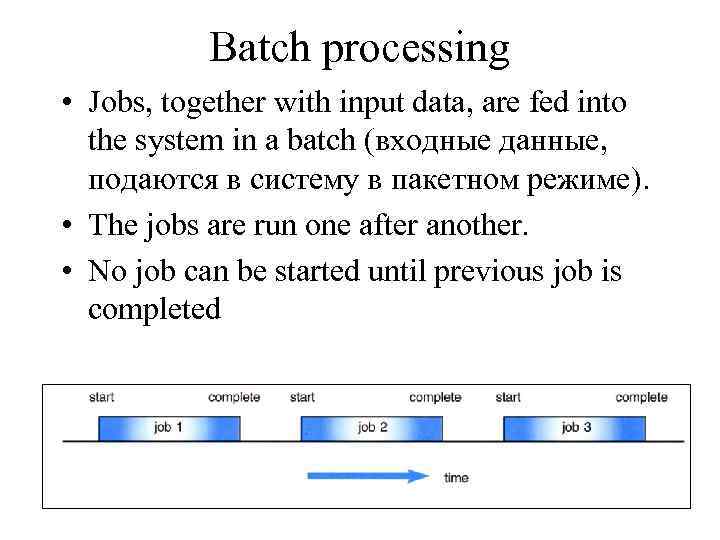 Batch processing

• Jobs, together with input data, are fed into the system in a batch (входные данные, подаются в систему в пакетном режиме).

• The jobs are run one after another.

• No job can be started until previous job is completed

start complete start complete start complete

job 1 job 2 job 3

time